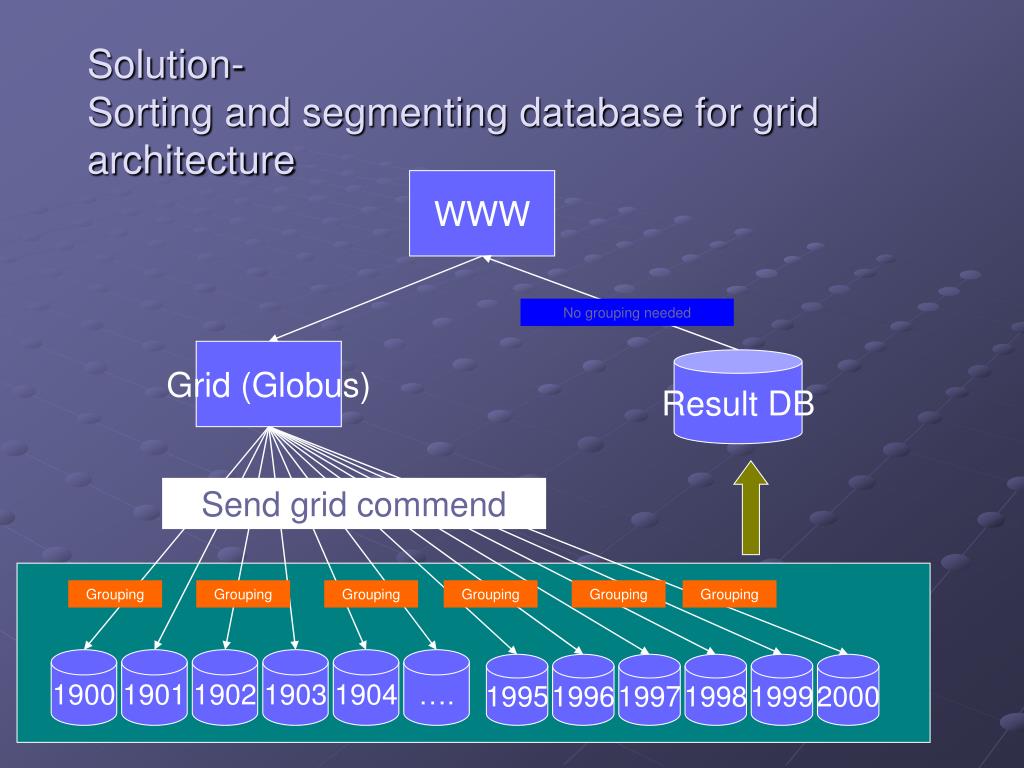 Solution-
Sorting and segmenting database for grid architecture

WWW

No grouping needed

Grid (Globus)

Result DB

Send grid commend

Grouping Grouping Grouping Grouping Grouping Grouping

1900 1901 1902 1903 1904 …. 1995 1996 1997 1998 1999 2000